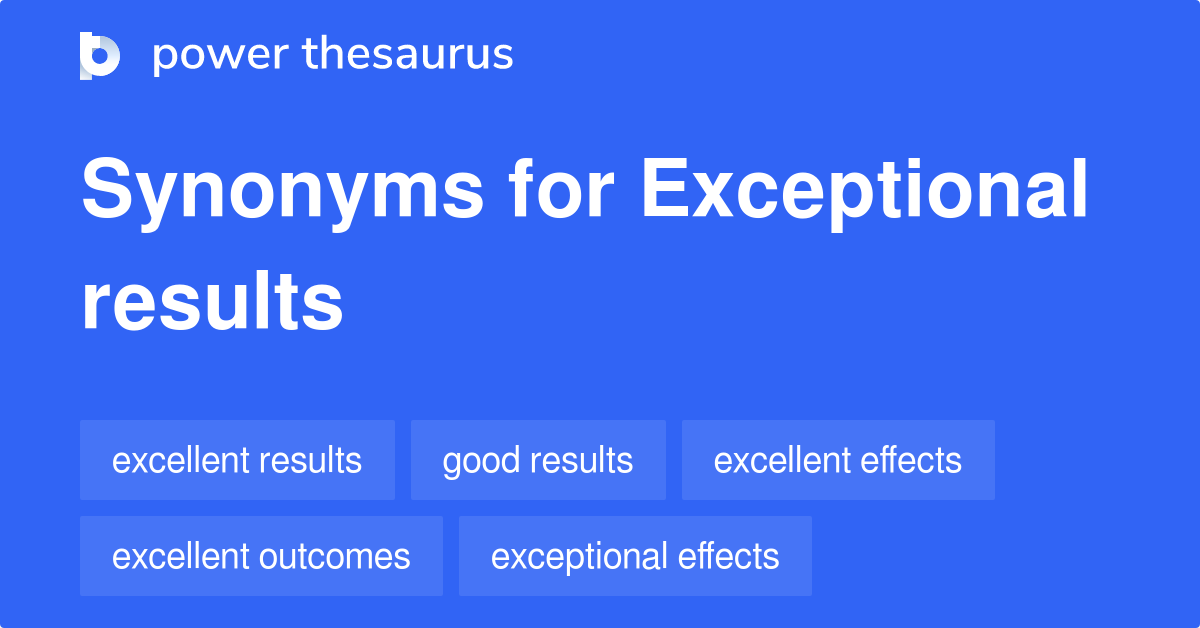 power thesaurus

Synonyms for Exceptional results

excellent results
good results
excellent effects
excellent outcomes
exceptional effects